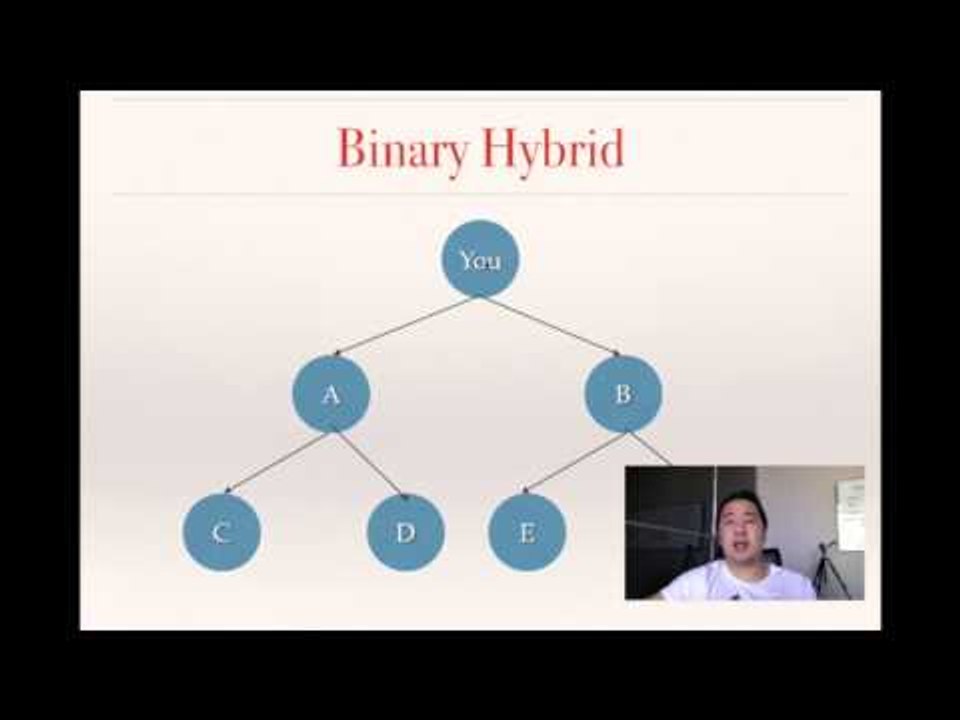 Binary Hybrid

You

A

B

C

D

E